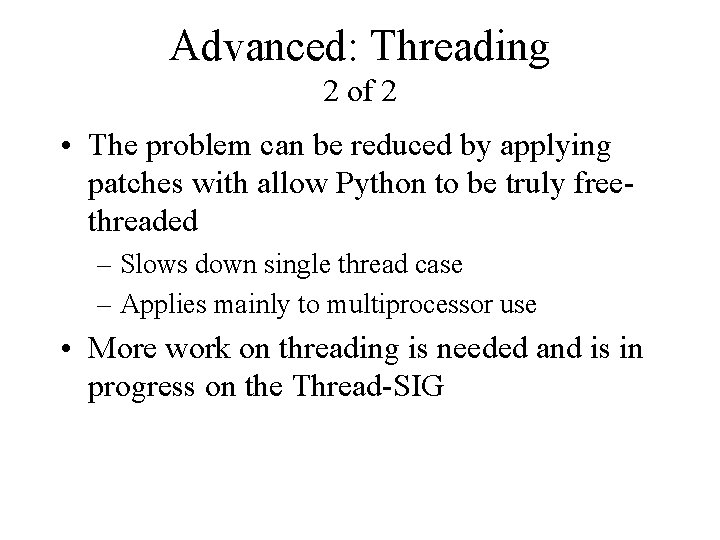 Advanced: Threading
2 of 2

• The problem can be reduced by applying patches with allow Python to be truly free-threaded

– Slows down single thread case

– Applies mainly to multiprocessor use

• More work on threading is needed and is in progress on the Thread-SIG